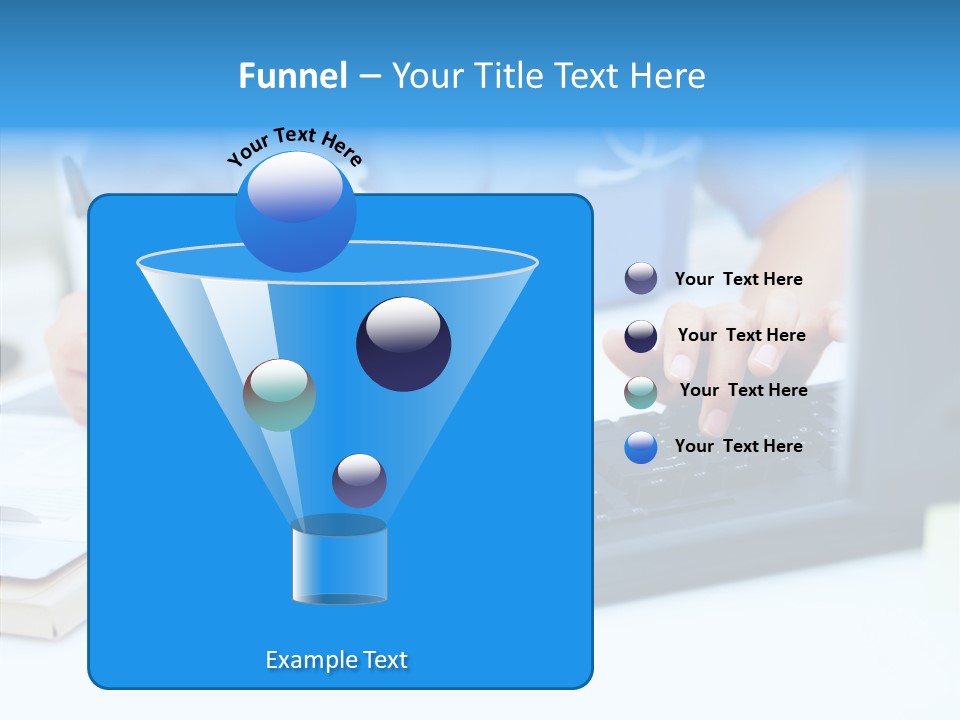 Funnel – Your Title Text Here

Your Text Here

Your Text Here

Your Text Here

Your Text Here

Your Text Here

Example Text